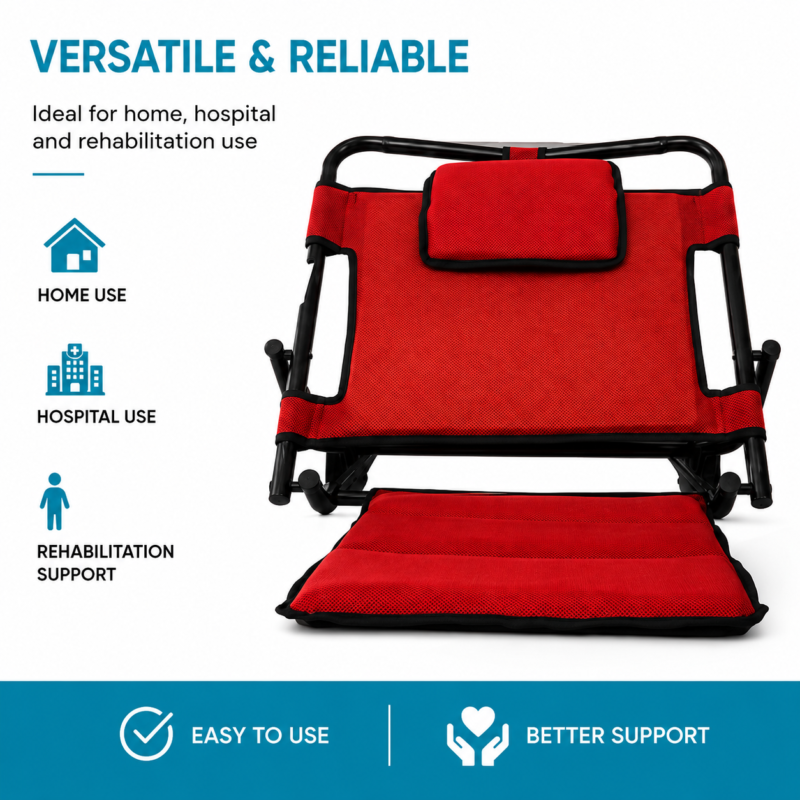 VERSATILE & RELIABLE

Ideal for home, hospital and rehabilitation use

HOME USE

HOSPITAL USE

REHABILITATION SUPPORT

EASY TO USE

BETTER SUPPORT